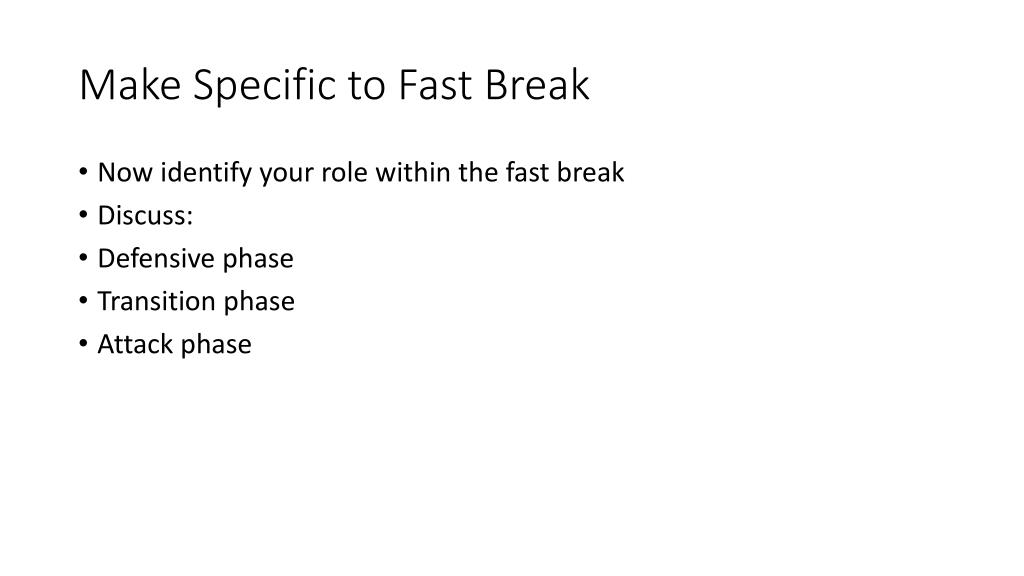 Make Specific to Fast Break

• Now identify your role within the fast break
• Discuss:
• Defensive phase
• Transition phase
• Attack phase